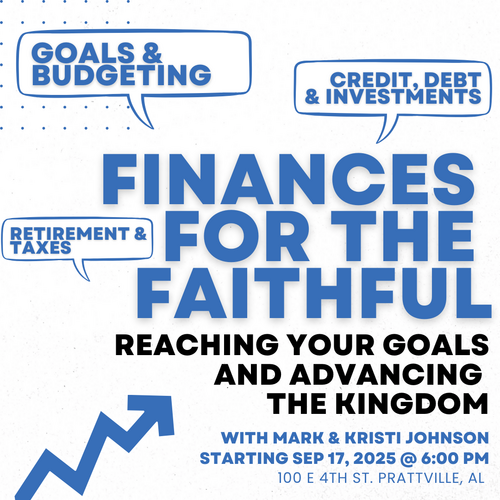 GOALS & BUDGETING

CREDIT, DEBT & INVESTMENTS

RETIREMENT & TAXES

FINANCES FOR THE FAITHFUL

REACHING YOUR GOALS AND ADVANCING THE KINGDOM

WITH MARK & KRISTI JOHNSON
STARTING SEP 17, 2025 @ 6:00 PM
100 E 4TH ST. PRATTVILLE, AL